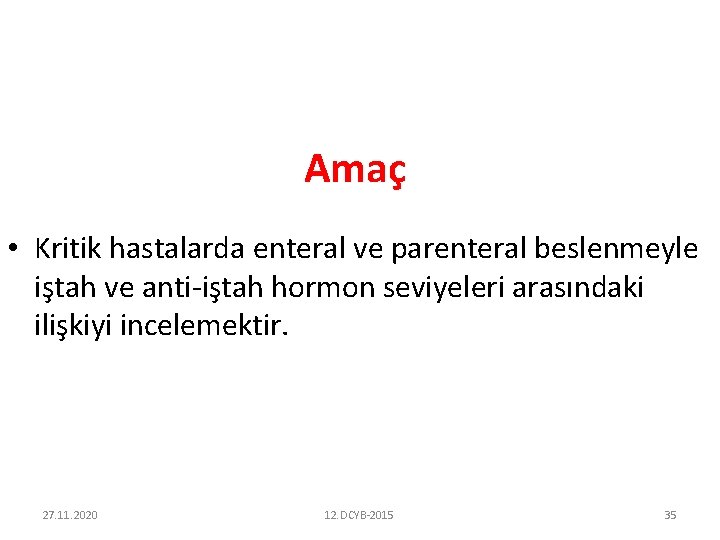 Amaç

• Kritik hastalarda enteral ve parenteral beslenmeyle iştah ve anti-iştah hormon seviyeleri arasındaki ilişkiyi incelemektir.

27.11.2020

12. DCYB-2015

35